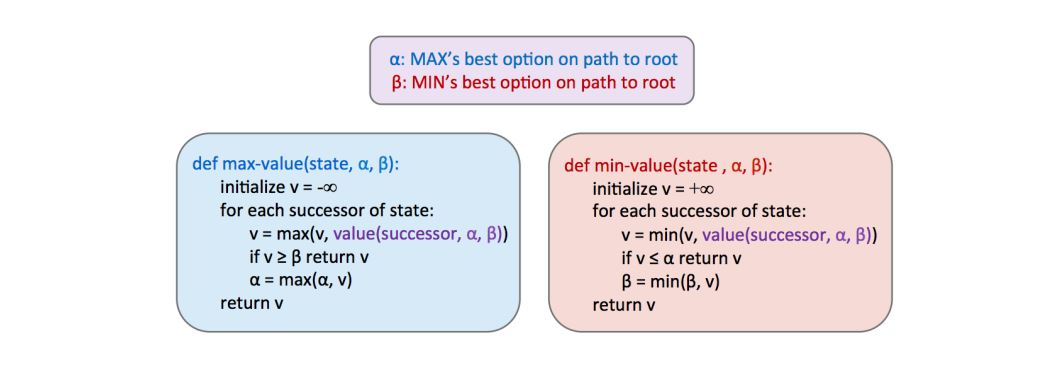 α: MAX's best option on path to root
β: MIN's best option on path to root

def max-value(state, α, β):
initialize v = -∞
for each successor of state:
v = max(v, value(successor, α, β))
if v ≥ β return v
α = max(α, v)
return v

def min-value(state , α, β):
initialize v = +∞
for each successor of state:
v = min(v, value(successor, α, β))
if v ≤ α return v
β = min(β, v)
return v